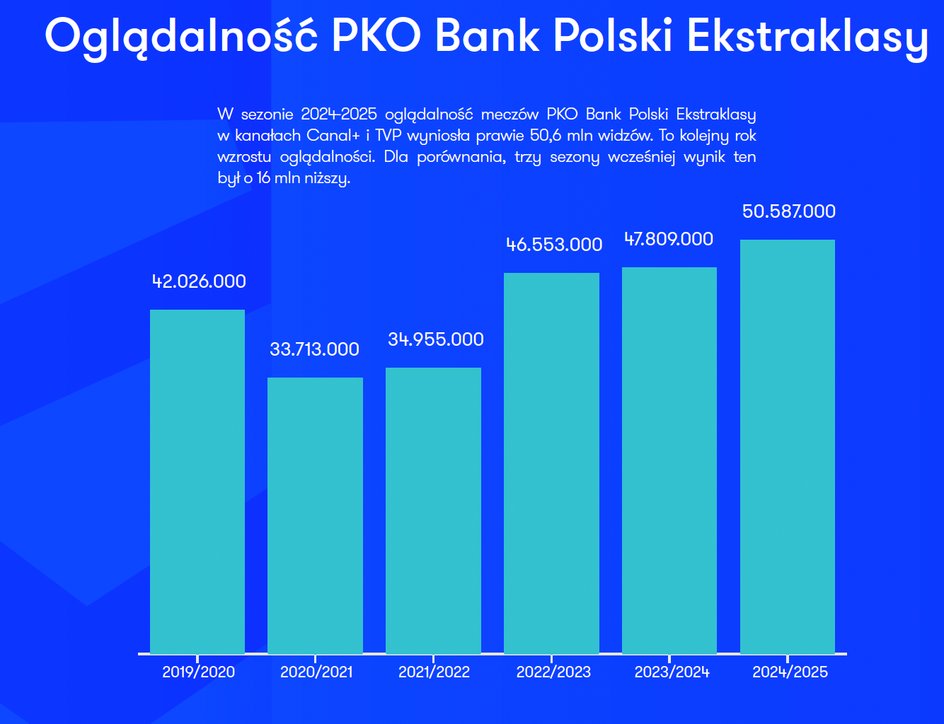 Oglądalność PKO Bank Polski Ekstraklasy

W sezonie 2024-2025 oglądalność meczów PKO Bank Polski Ekstraklasy w kanałach Canal+ i TVP wyniosła prawie 50,6 mln widzów. To kolejny rok wzrostu oglądalności. Dla porównania, trzy sezony wcześniej wynik ten był o 16 mln niższy.

42.026.000
33.713.000
34.955.000
46.553.000
47.809.000
50.587.000

2019/2020
2020/2021
2021/2022
2022/2023
2023/2024
2024/2025